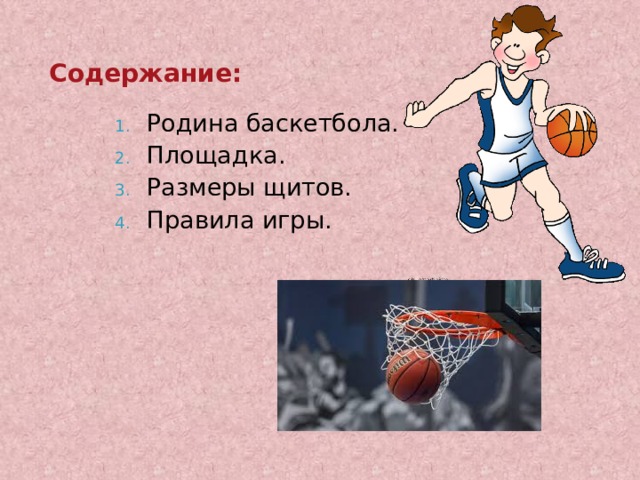 Содержание:

1. Родина баскетбола.
2. Площадка.
3. Размеры щитов.
4. Правила игры.